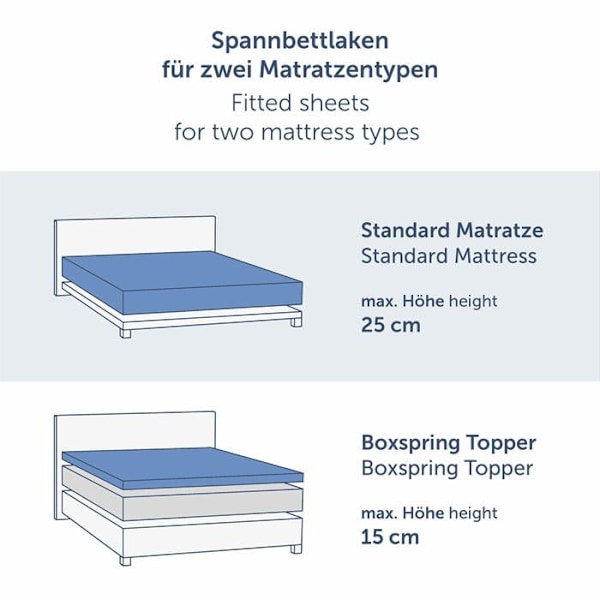 Spannbettlaken
für zwei Matratzentypen
Fitted sheets
for two mattress types

Standard Matratze
Standard Mattress

max. Höhe height
25 cm

Boxspring Topper
Boxspring Topper

max. Höhe height
15 cm